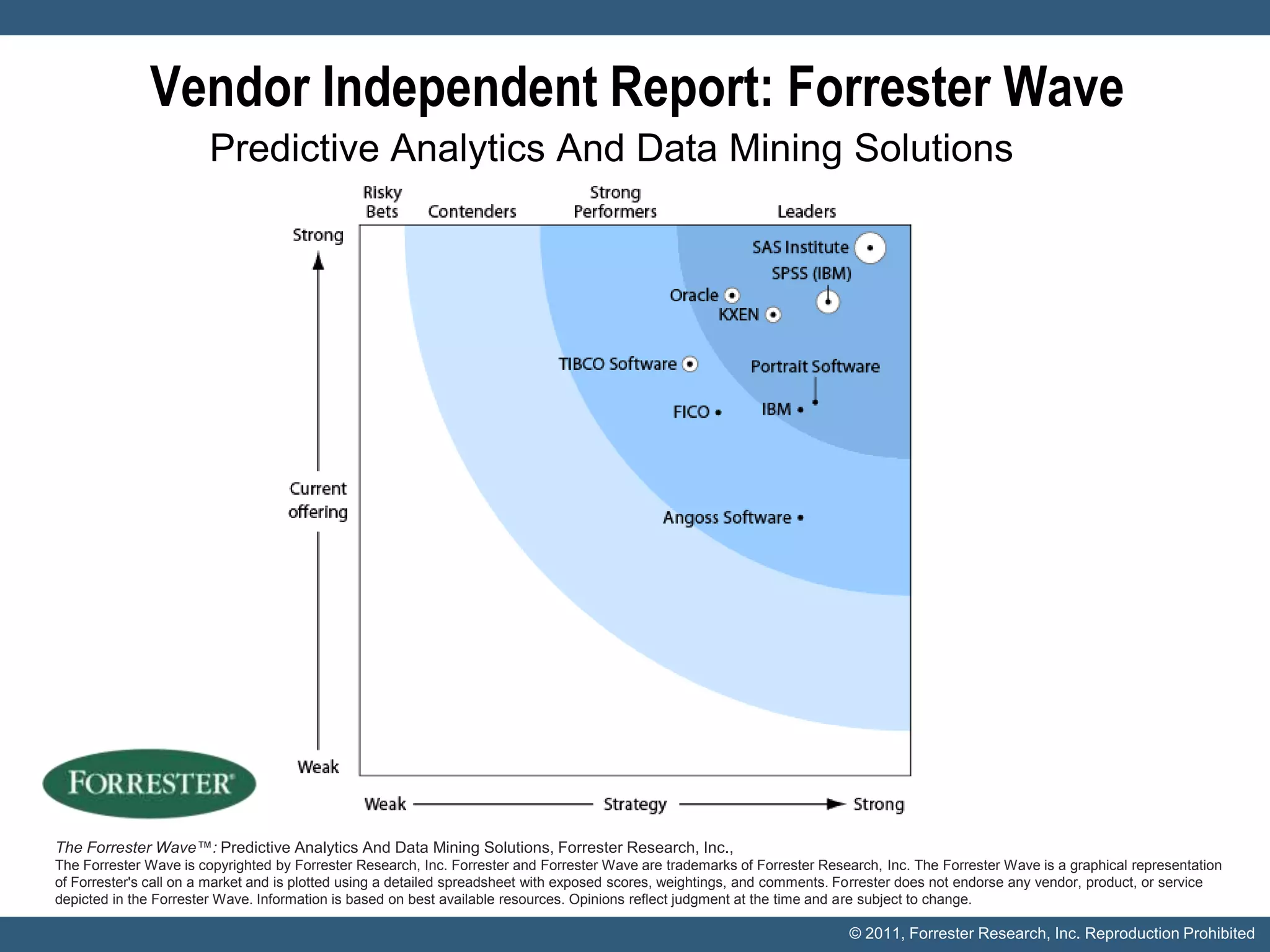 Vendor Independent Report: Forrester Wave

Predictive Analytics And Data Mining Solutions

Risky Bets

Contenders

Strong Performers

Leaders

Strong

Current offering

Weak

SAS Institute

SPSS (IBM)

Oracle

KXEN

TIBCO Software

Portrait Software

FICO

IBM

Angoss Software

Weak

Strategy

Strong

FORRESTER®

The Forrester Wave™: Predictive Analytics And Data Mining Solutions, Forrester Research, Inc.,
The Forrester Wave is copyrighted by Forrester Research, Inc. Forrester and Forrester Wave are trademarks of Forrester Research, Inc. The Forrester Wave is a graphical representation of Forrester's call on a market and is plotted using a detailed spreadsheet with exposed scores, weightings, and comments. Forrester does not endorse any vendor, product, or service depicted in the Forrester Wave. Information is based on best available resources. Opinions reflect judgment at the time and are subject to change.

© 2011, Forrester Research, Inc. Reproduction Prohibited